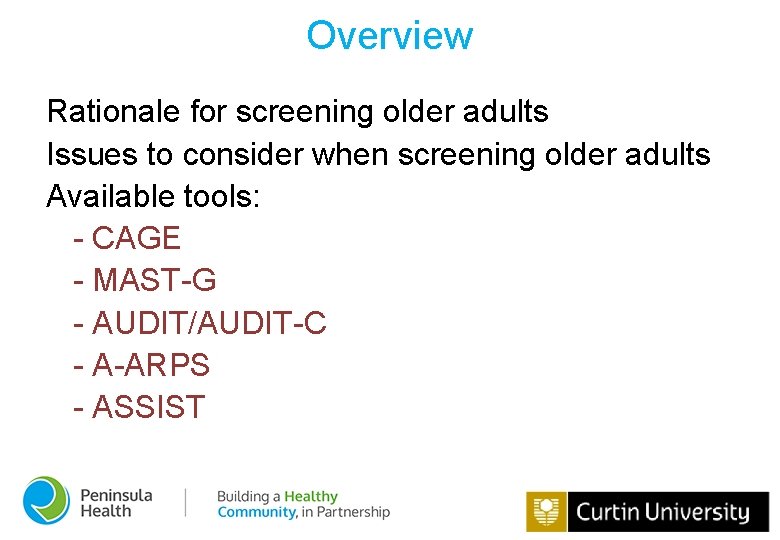 Overview

Rationale for screening older adults
Issues to consider when screening older adults
Available tools:
- CAGE
- MAST-G
- AUDIT/AUDIT-C
- A-ARPS
- ASSIST

Peninsula Health

Building a Healthy Community, in Partnership

Curtin University